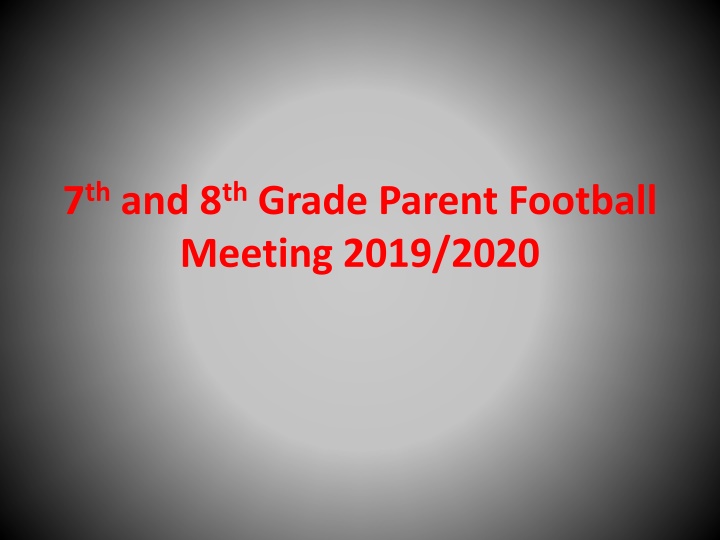 7th and 8th Grade Parent Football Meeting 2019/2020